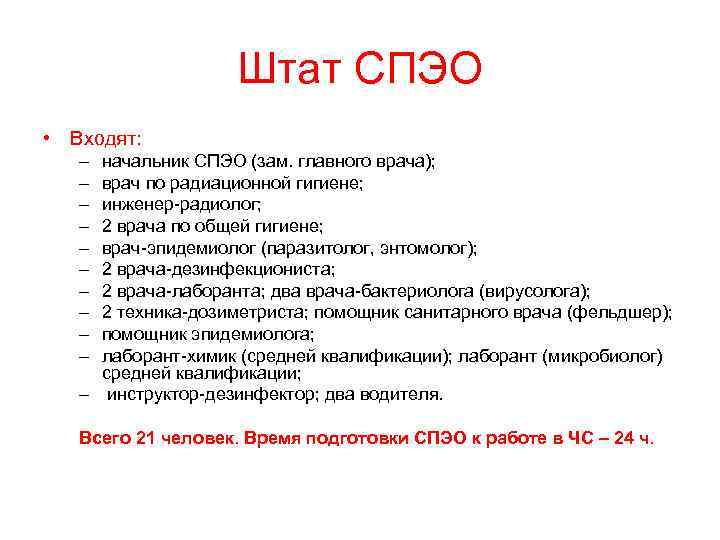 Штат СПЭО

• Входят:
– начальник СПЭО (зам. главного врача);
– врач по радиационной гигиене;
– инженер-радиолог;
– 2 врача по общей гигиене;
– врач-эпидемиолог (паразитолог, энтомолог);
– 2 врача-дезинфекциониста;
– 2 врача-лаборанта; два врача-бактериолога (вирусолога);
– 2 техника-дозиметриста; помощник санитарного врача (фельдшер);
– помощник эпидемиолога;
– лаборант-химик (средней квалификации); лаборант (микробиолог) средней квалификации;
– инструктор-дезинфектор; два водителя.

Всего 21 человек. Время подготовки СПЭО к работе в ЧС – 24 ч.